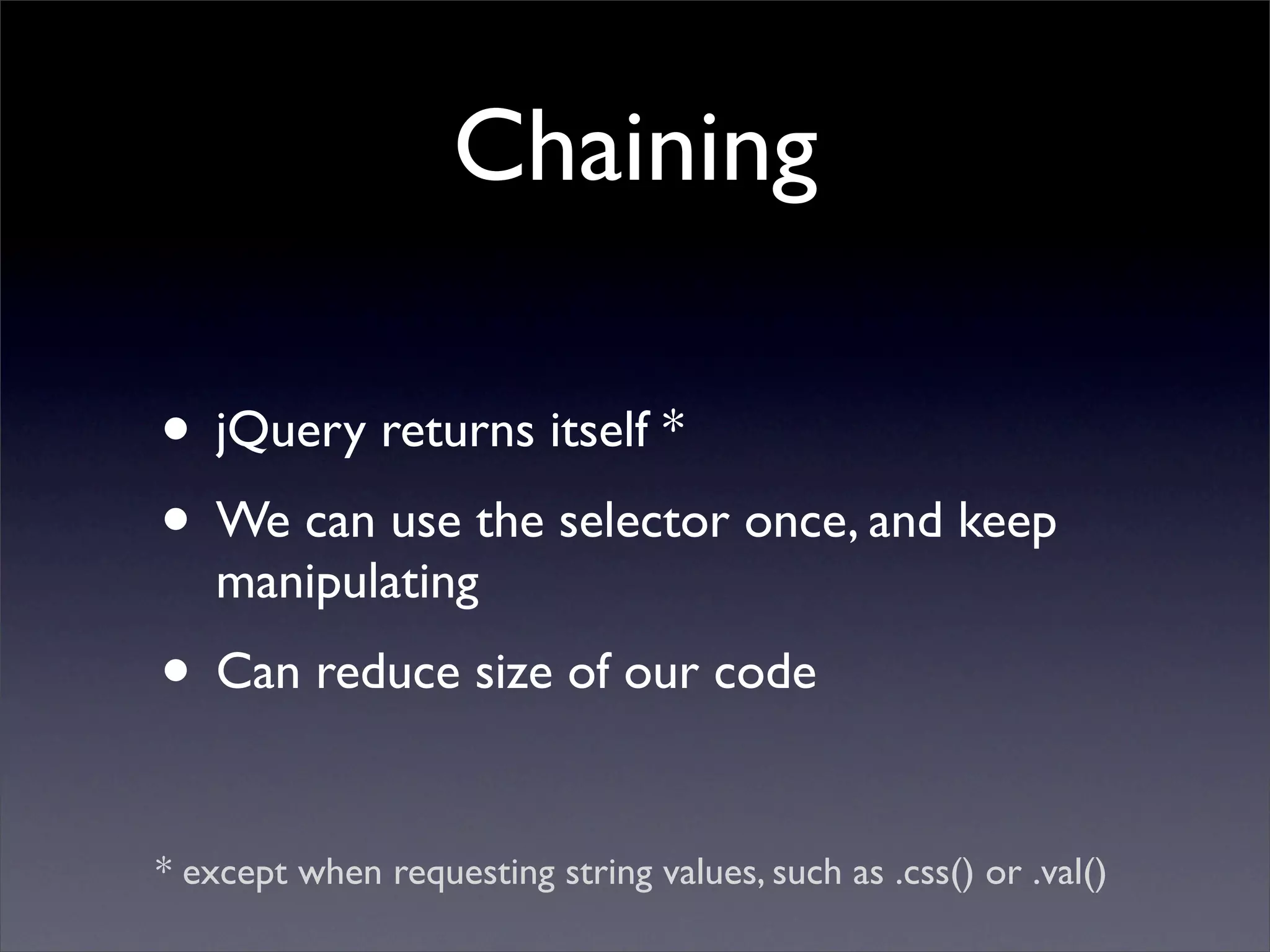 Chaining

• jQuery returns itself *

• We can use the selector once, and keep manipulating

• Can reduce size of our code

* except when requesting string values, such as .css() or .val()